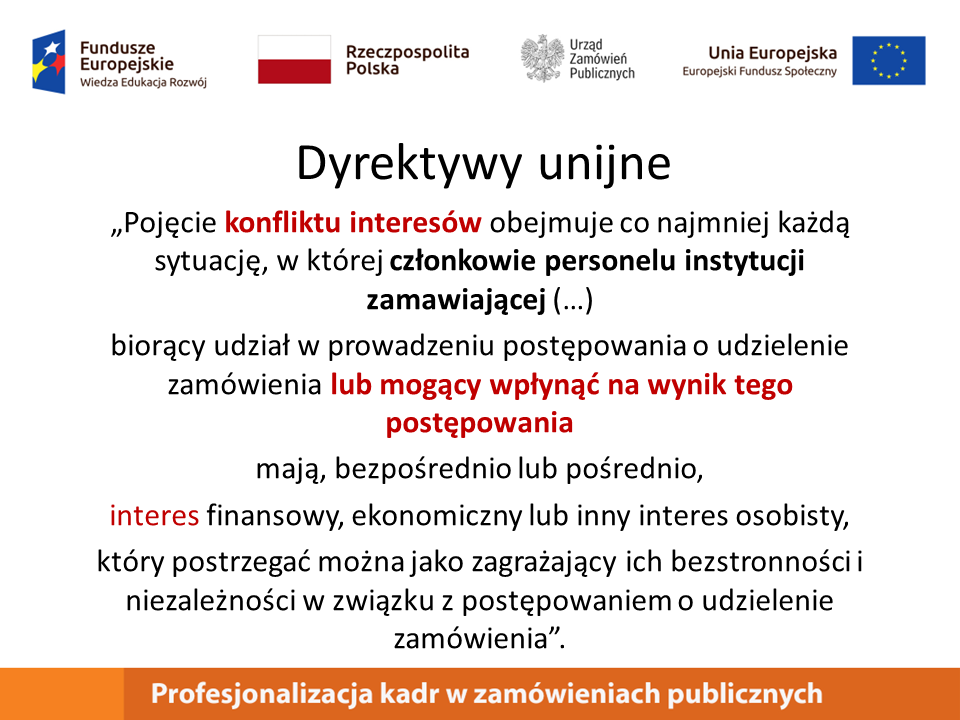 Fundusze Europejskie
Wiedza Edukacja Rozwój

Rzeczpospolita Polska

Urząd Zamówień Publicznych

Unia Europejska
Europejski Fundusz Społeczny

Dyrektywy unijne

„Pojęcie konfliktu interesów obejmuje co najmniej każdą sytuację, w której członkowie personelu instytucji zamawiającej (…)

biorący udział w prowadzeniu postępowania o udzielenie zamówienia lub mogący wpłynąć na wynik tego postępowania

mają, bezpośrednio lub pośrednio,

interes finansowy, ekonomiczny lub inny interes osobisty,

który postrzegać można jako zagrażający ich bezstronności i niezależności w związku z postępowaniem o udzielenie zamówienia”.

Profesjonalizacja kadr w zamówieniach publicznych